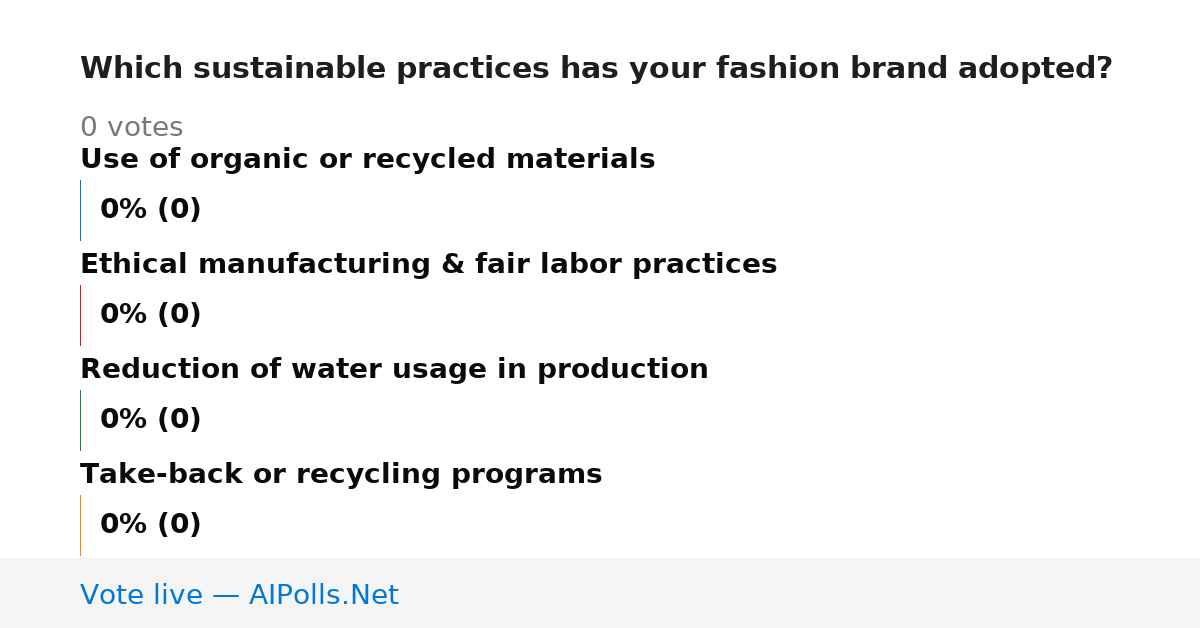 Which sustainable practices has your fashion brand adopted?

0 votes

Use of organic or recycled materials

0% (0)

Ethical manufacturing & fair labor practices

0% (0)

Reduction of water usage in production

0% (0)

Take-back or recycling programs

0% (0)

Vote live — AIPolls.Net